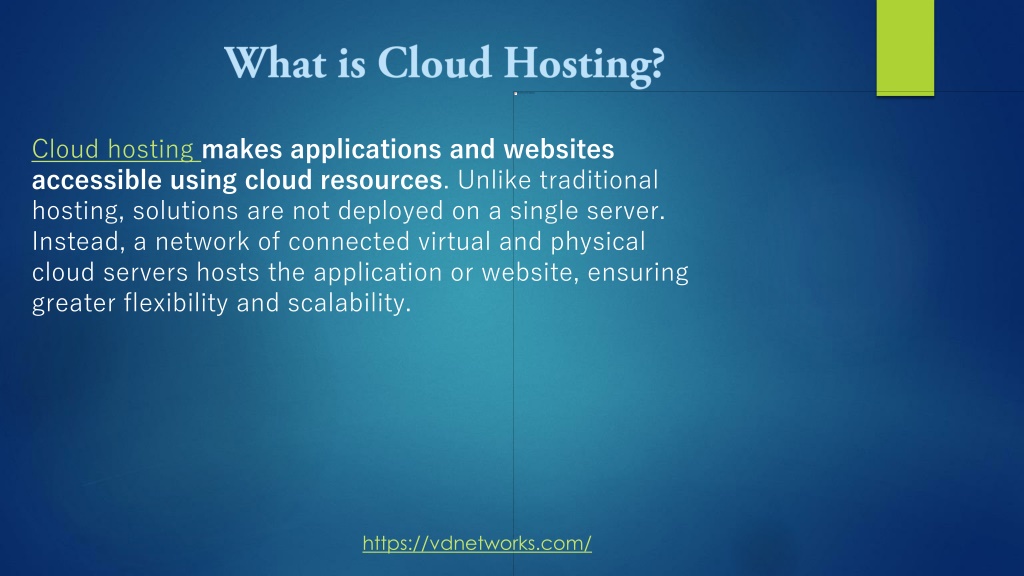 What is Cloud Hosting?

Cloud hosting makes applications and websites accessible using cloud resources. Unlike traditional hosting, solutions are not deployed on a single server. Instead, a network of connected virtual and physical cloud servers hosts the application or website, ensuring greater flexibility and scalability.

https://vdnetworks.com/